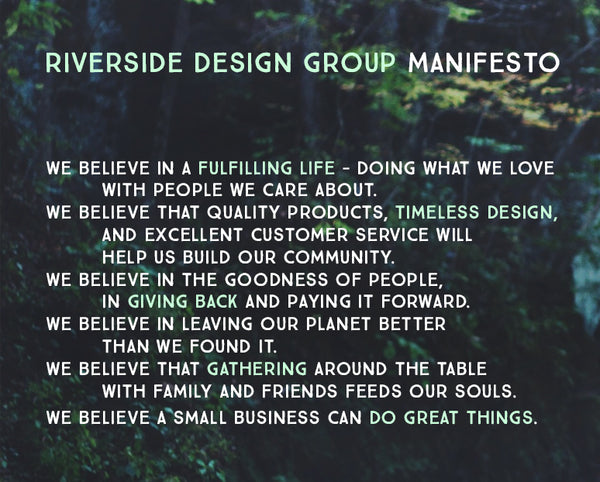 RIVERSIDE DESIGN GROUP MANIFESTO

WE BELIEVE IN A FULFILLING LIFE - DOING WHAT WE LOVE WITH PEOPLE WE CARE ABOUT.
WE BELIEVE THAT QUALITY PRODUCTS, TIMELESS DESIGN, AND EXCELLENT CUSTOMER SERVICE WILL HELP US BUILD OUR COMMUNITY.
WE BELIEVE IN THE GOODNESS OF PEOPLE, IN GIVING BACK AND PAYING IT FORWARD.
WE BELIEVE IN LEAVING OUR PLANET BETTER THAN WE FOUND IT.
WE BELIEVE THAT GATHERING AROUND THE TABLE WITH FAMILY AND FRIENDS FEEDS OUR SOULS.
WE BELIEVE A SMALL BUSINESS CAN DO GREAT THINGS.